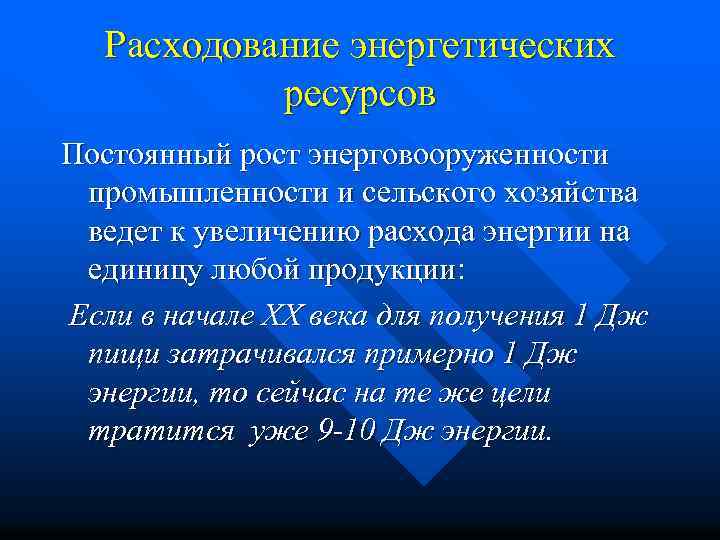 Расходование энергетических ресурсов

Постоянный рост энерговооруженности промышленности и сельского хозяйства ведет к увеличению расхода энергии на единицу любой продукции:

Если в начале XX века для получения 1 Дж пищи затрачивался примерно 1 Дж энергии, то сейчас на те же цели тратится уже 9-10 Дж энергии.